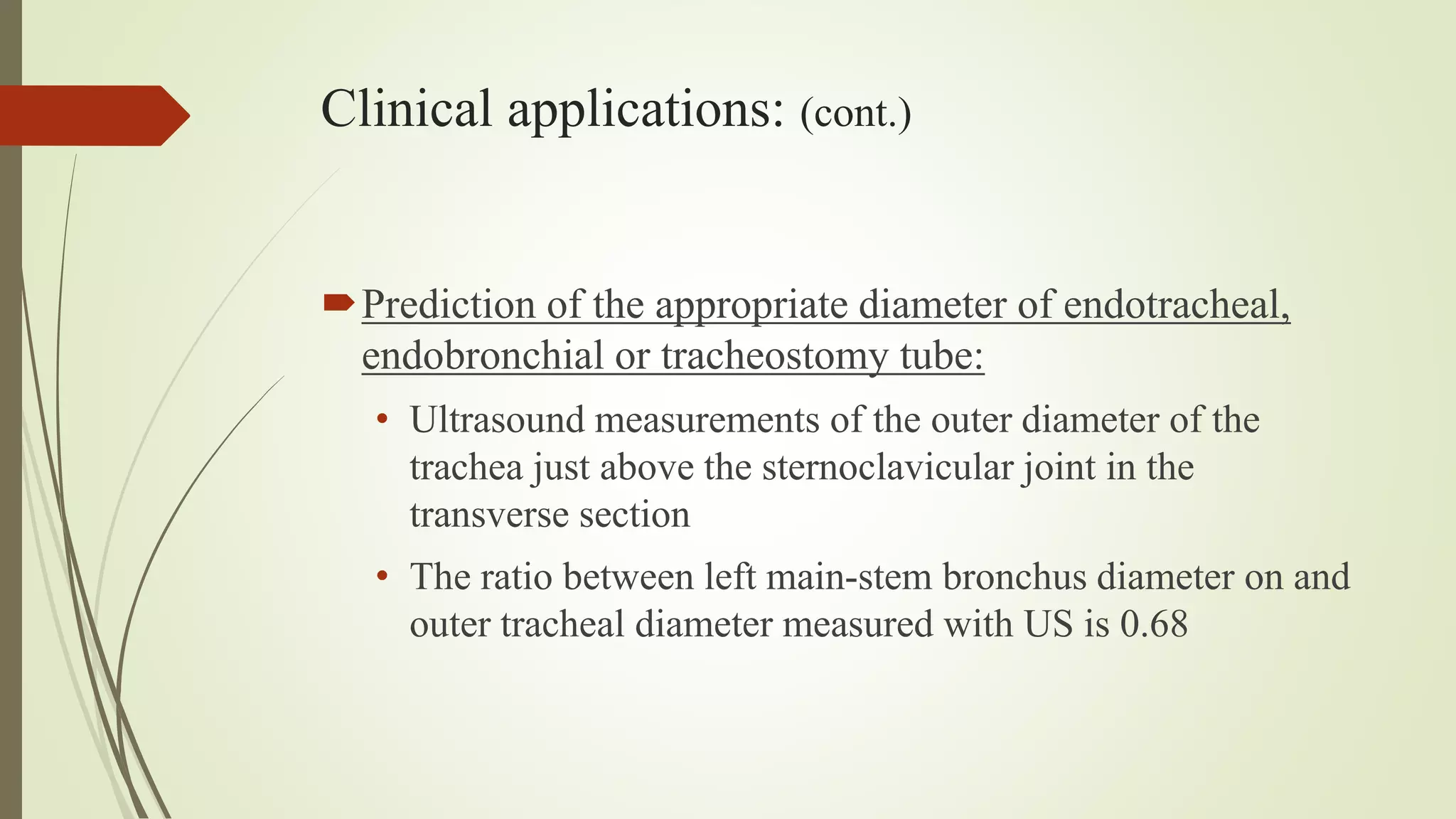 Clinical applications: (cont.)

Prediction of the appropriate diameter of endotracheal, endobronchial or tracheostomy tube:

• Ultrasound measurements of the outer diameter of the trachea just above the sternoclavicular joint in the transverse section

• The ratio between left main-stem bronchus diameter on and outer tracheal diameter measured with US is 0.68